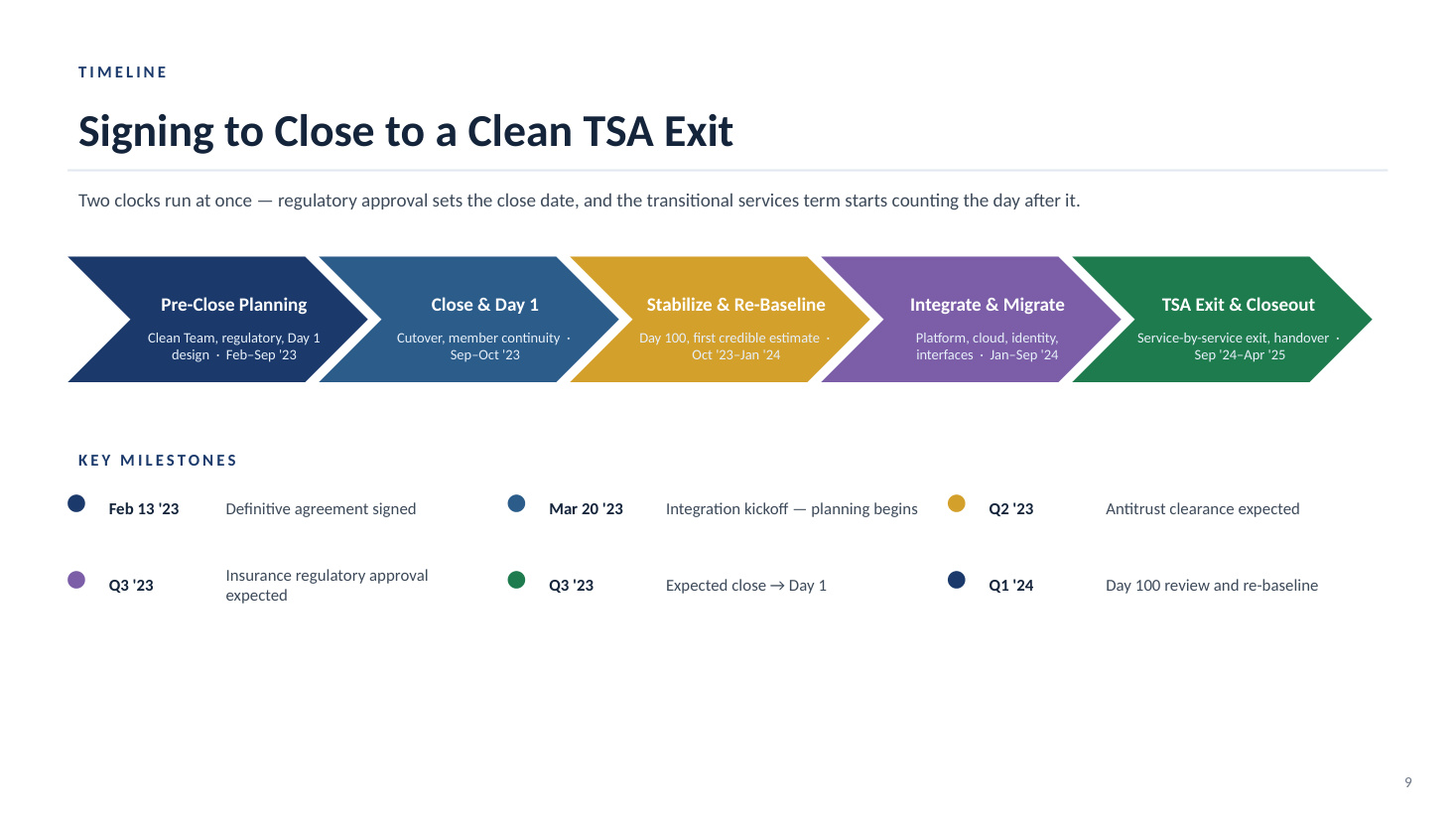 TIMELINE

Signing to Close to a Clean TSA Exit

Two clocks run at once — regulatory approval sets the close date, and the transitional services term starts counting the day after it.

Pre-Close Planning
Clean Team, regulatory, Day 1 design · Feb–Sep '23

Close & Day 1
Cutover, member continuity · Sep–Oct '23

Stabilize & Re-Baseline
Day 100, first credible estimate · Oct '23–Jan '24

Integrate & Migrate
Platform, cloud, identity, interfaces · Jan–Sep '24

TSA Exit & Closeout
Service-by-service exit, handover · Sep '24–Apr '25

KEY MILESTONES

Feb 13 '23 Definitive agreement signed

Mar 20 '23 Integration kickoff — planning begins

Q2 '23 Antitrust clearance expected

Q3 '23 Insurance regulatory approval expected

Q3 '23 Expected close → Day 1

Q1 '24 Day 100 review and re-baseline

9